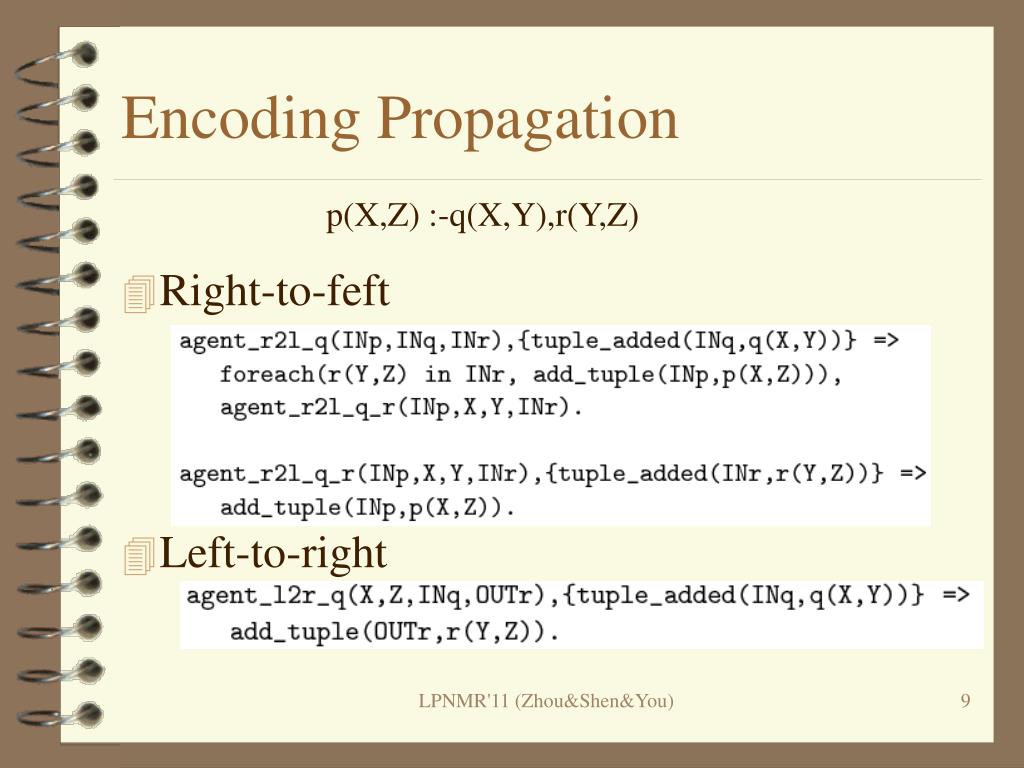 Encoding Propagation

p(X,Z) :-q(X,Y),r(Y,Z)

Right-to-feft

agent_r2l_q(INp,INq,INr),{tuple_added(INq,q(X,Y))} =>
foreach(r(Y,Z) in INr, add_tuple(INp,p(X,Z))),
agent_r2l_q_r(INp,X,Y,INr).

agent_r2l_q_r(INp,X,Y,INr),{tuple_added(INr,r(Y,Z))} =>
add_tuple(INp,p(X,Z)).

Left-to-right

agent_l2r_q(X,Z,INq,OUTr),{tuple_added(INq,q(X,Y))} =>
add_tuple(OUTr,r(Y,Z)).

LPNMR'11 (Zhou&Shen&You)

9